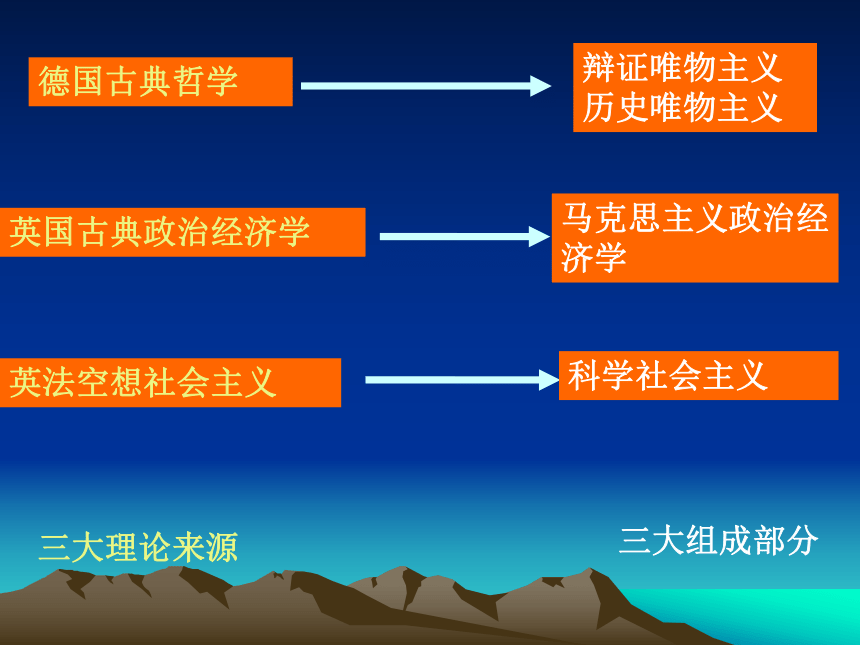 德国古典哲学

辩证唯物主义
历史唯物主义

英国古典政治经济学

马克思主义政治经济学

英法空想社会主义

科学社会主义

三大理论来源

三大组成部分